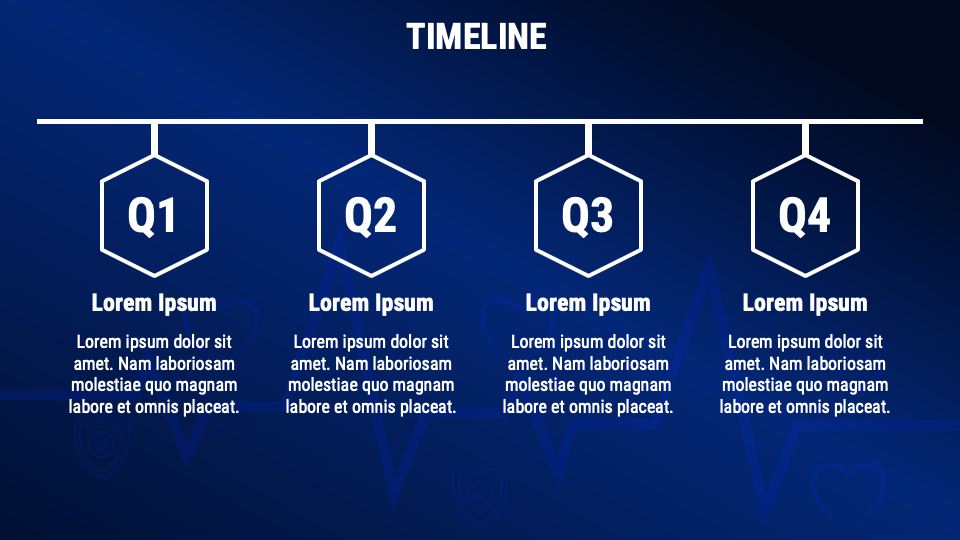 TIMELINE

Q1

Lorem Ipsum

Lorem ipsum dolor sit amet. Nam laboriosam molestiae quo magnam labore et omnis placeat.

Q2

Lorem Ipsum

Lorem ipsum dolor sit amet. Nam laboriosam molestiae quo magnam labore et omnis placeat.

Q3

Lorem Ipsum

Lorem ipsum dolor sit amet. Nam laboriosam molestiae quo magnam labore et omnis placeat.

Q4

Lorem Ipsum

Lorem ipsum dolor sit amet. Nam laboriosam molestiae quo magnam labore et omnis placeat.